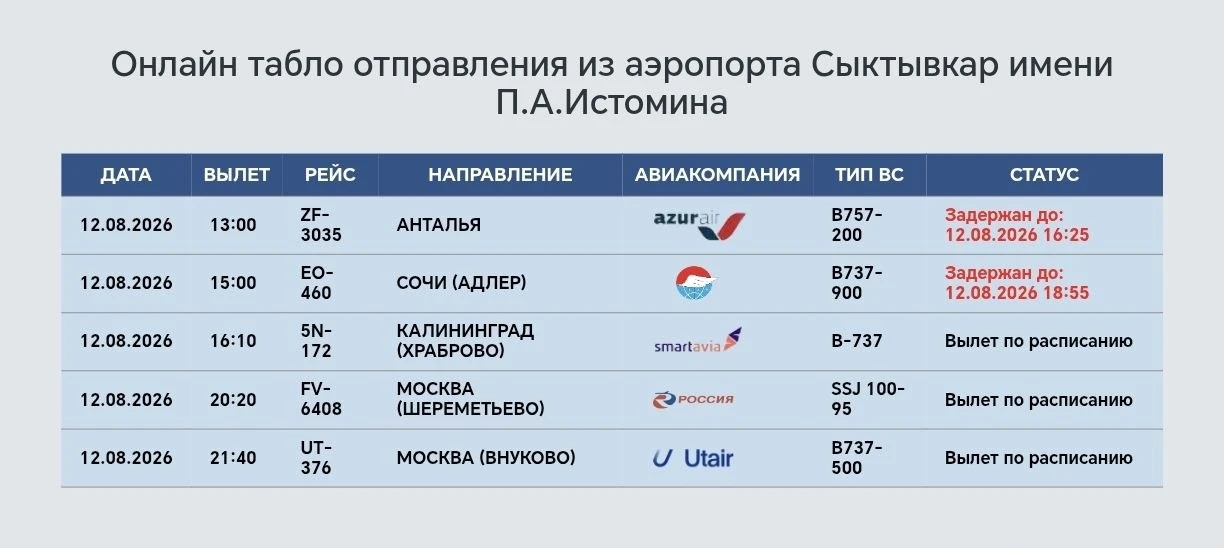 Онлайн табло отправления из аэропорта Сыктывкар имени П.А.Истомина

| ДАТА | ВЫЛЕТ | РЕЙС | НАПРАВЛЕНИЕ | АВИАКОМПАНИЯ | ТИП ВС | СТАТУС |
|---|---|---|---|---|---|---|
| 12.08.2026 | 13:00 | ZF-3035 | АНТАЛЬЯ | azurair | B757-200 | Задержан до: 12.08.2026 16:25 |
| 12.08.2026 | 15:00 | EO-460 | СОЧИ (АДЛЕР) | | B737-900 | Задержан до: 12.08.2026 18:55 |
| 12.08.2026 | 16:10 | 5N-172 | КАЛИНИНГРАД (ХРАБРОВО) | smartavia | B-737 | Вылет по расписанию |
| 12.08.2026 | 20:20 | FV-6408 | МОСКВА (ШЕРЕМЕТЬЕВО) | РОССИЯ | SSJ 100-95 | Вылет по расписанию |
| 12.08.2026 | 21:40 | UT-376 | МОСКВА (ВНУКОВО) | Utair | B737-500 | Вылет по расписанию |